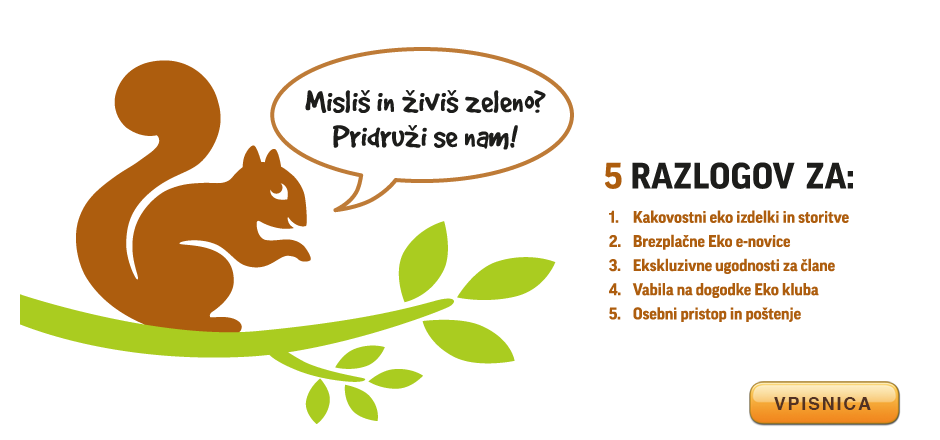 Misliš in živiš zeleno?
Pridruži se nam!

5 RAZLOGOV ZA:

1. Kakovostni eko izdelki in storitve
2. Brezplačne Eko e-novice
3. Ekskluzivne ugodnosti za člane
4. Vabila na dogodke Eko kluba
5. Osebni pristop in poštenje

VPISNICA